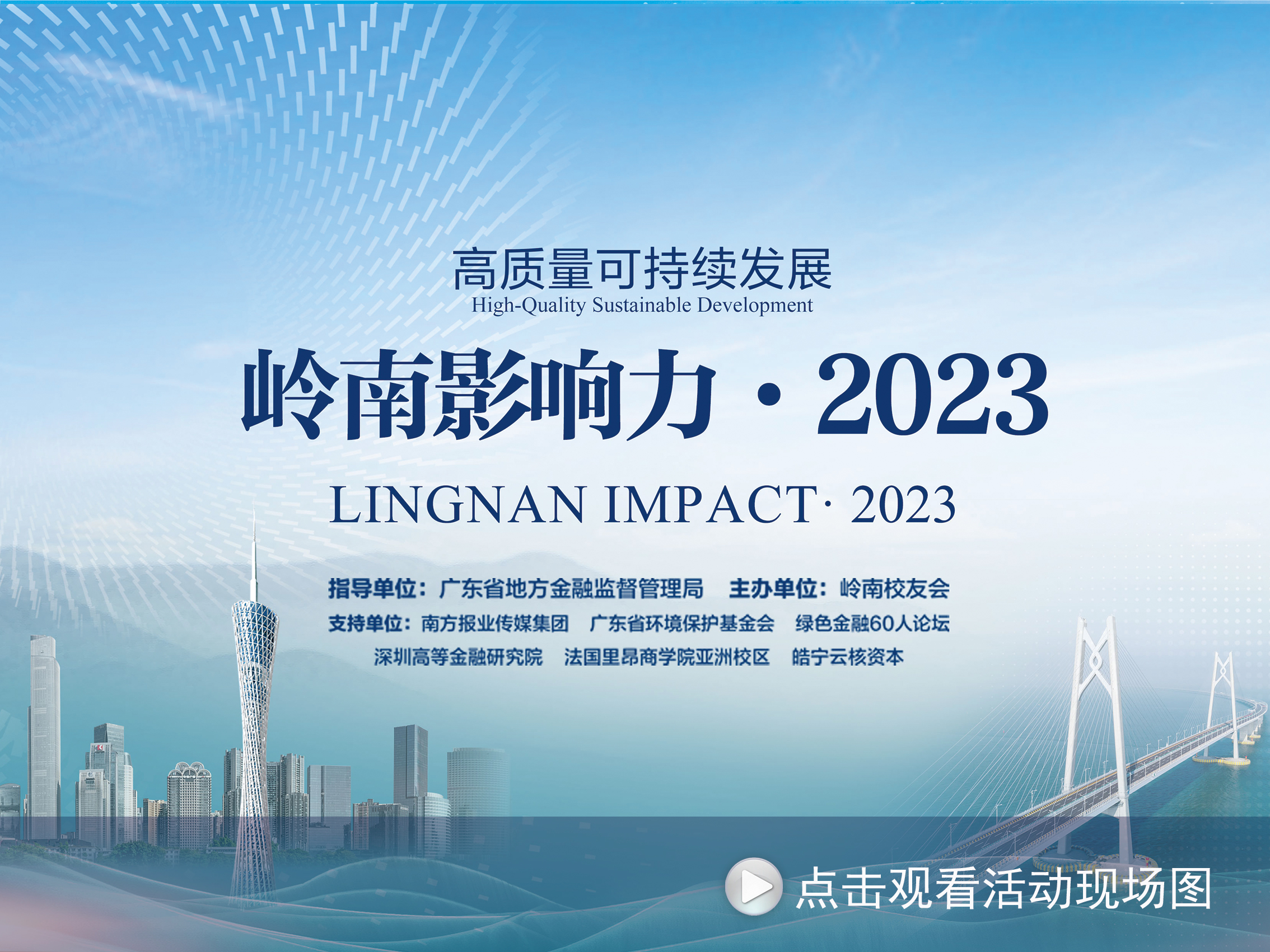 高质量可持续发展
High-Quality Sustainable Development

岭南影响力 · 2023

LINGNAN IMPACT· 2023

指导单位：广东省地方金融监督管理局　主办单位：岭南校友会
支持单位：南方报业传媒集团　广东省环境保护基金会　绿色金融60人论坛
深圳高等金融研究院　法国里昂商学院亚洲校区　皓宁云核资本

点击观看活动现场图